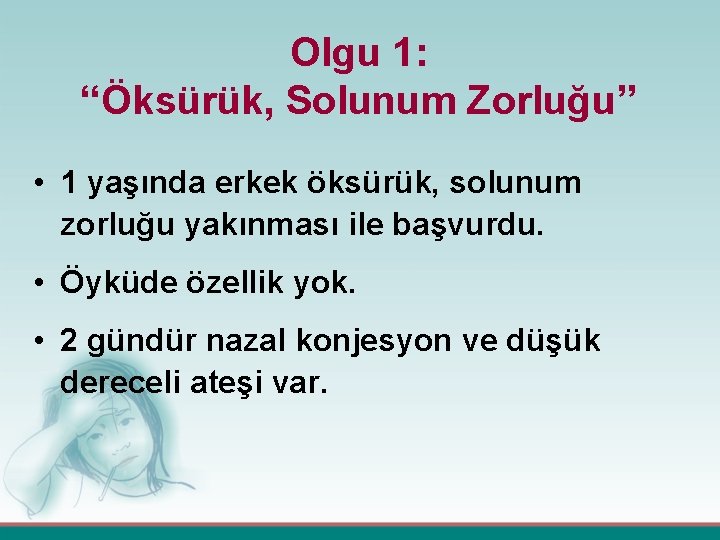 Olgu 1:
“Öksürük, Solunum Zorluğu”

• 1 yaşında erkek öksürük, solunum zorluğu yakınması ile başvurdu.

• Öyküde özellik yok.

• 2 gündür nazal konjesyon ve düşük dereceli ateşi var.